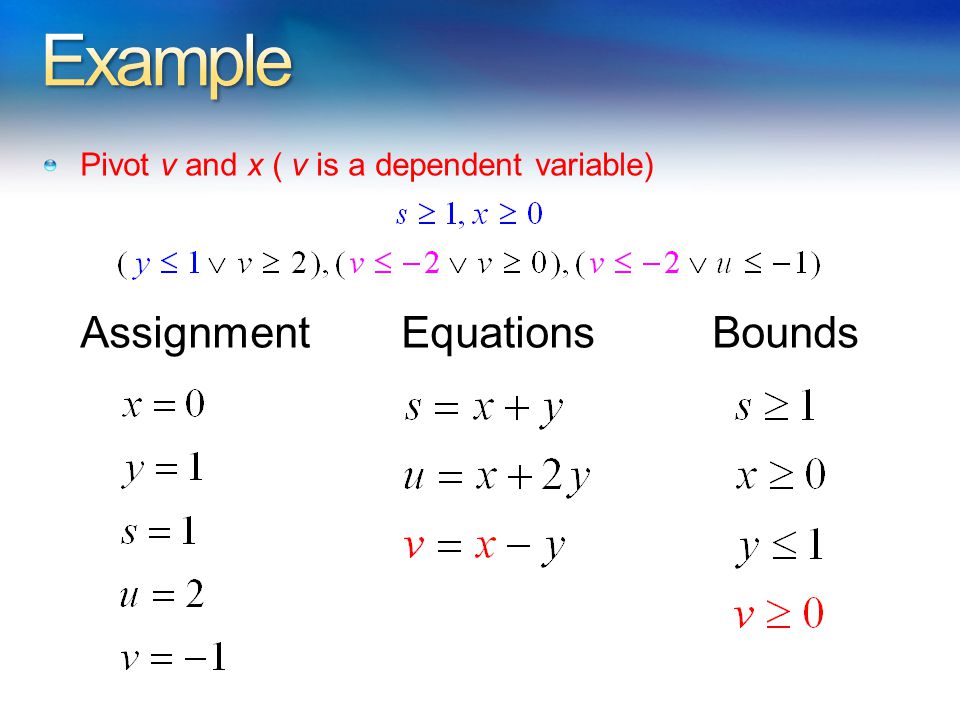 Example

Pivot v and x ( v is a dependent variable)

$s \geq 1, x \geq 0$

$(y \leq 1 \vee v \geq 2), (v \leq -2 \vee v \geq 0), (v \leq -2 \vee u \leq -1)$

Assignment

$x = 0$

$y = 1$

$s = 1$

$u = 2$

$v = -1$

Equations

$s = x + y$

$u = x + 2y$

$v = x - y$

Bounds

$s \geq 1$

$x \geq 0$

$y \leq 1$

$v \geq 0$